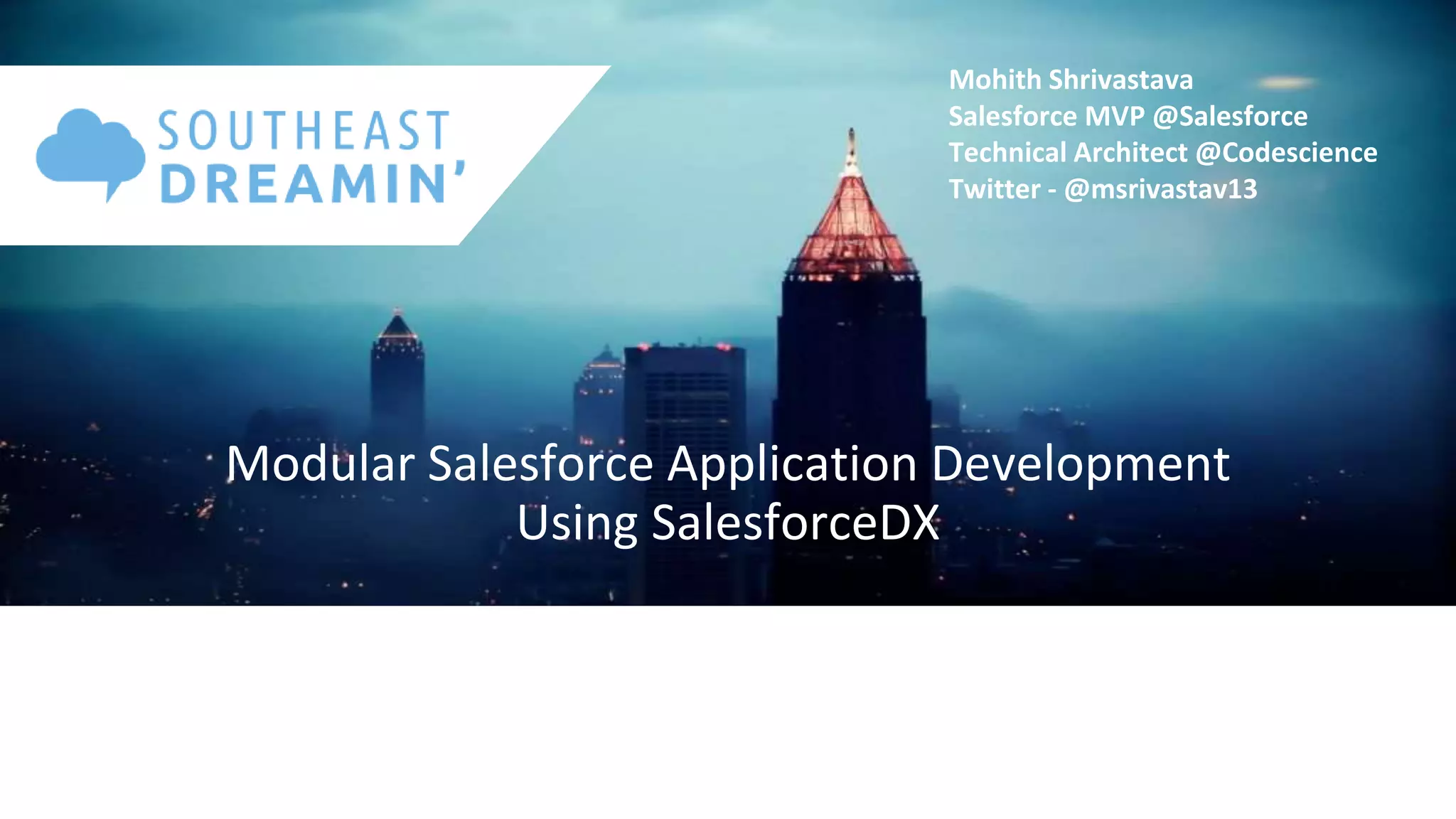 SOUTHEAST DREAMIN'

Mohith Shrivastava
Salesforce MVP @Salesforce
Technical Architect @Codescience
Twitter - @msrivastav13

Modular Salesforce Application Development Using SalesforceDX